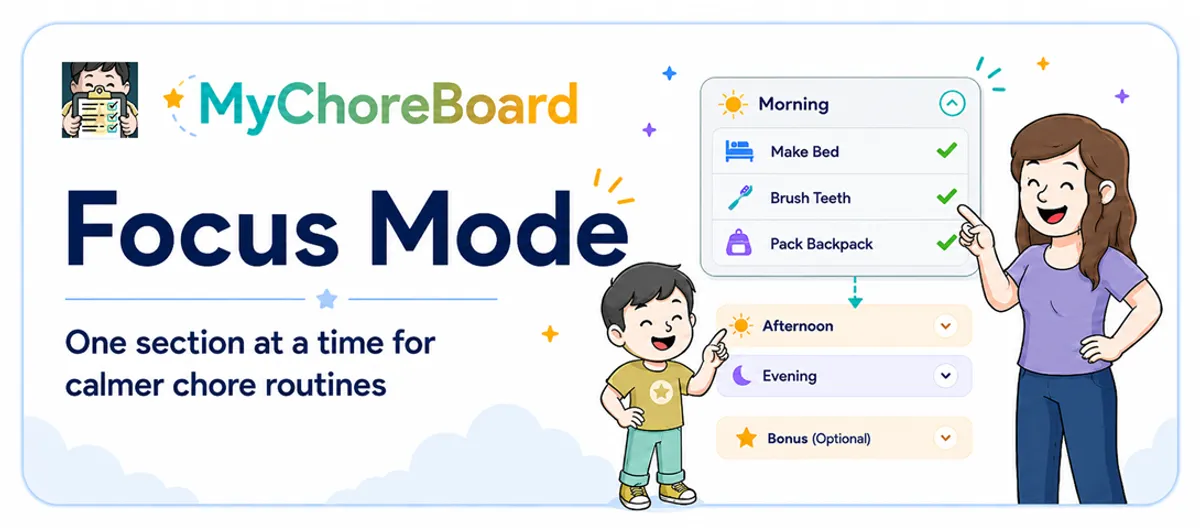 MyChoreBoard

Focus Mode

One section at a time for calmer chore routines

Morning

Make Bed

Brush Teeth

Pack Backpack

Afternoon

Evening

Bonus (Optional)